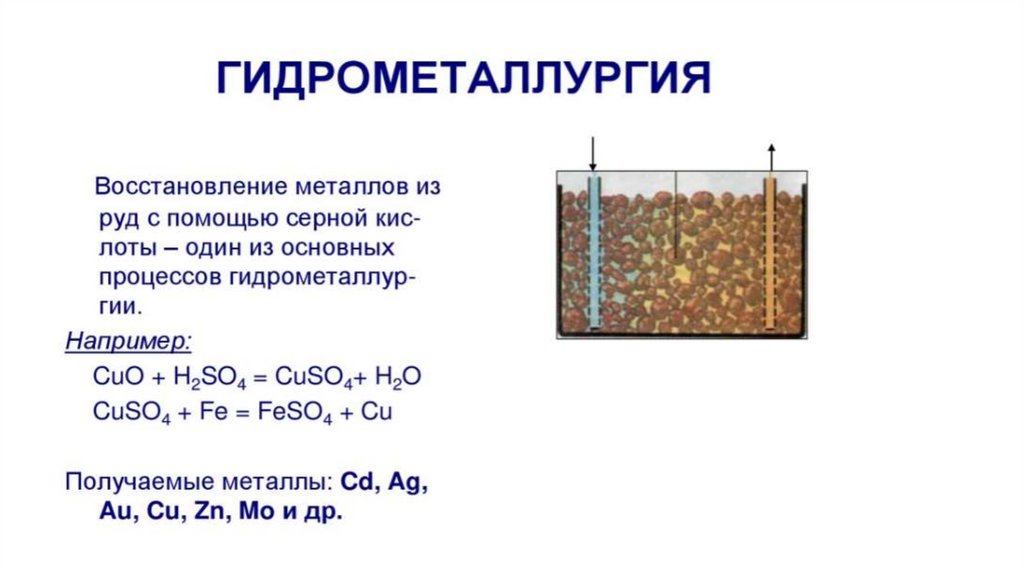 ГИДРОМЕТАЛЛУРГИЯ

Восстановление металлов из руд с помощью серной кислоты – один из основных процессов гидрометаллургии.

Например:

$CuO + H_2SO_4 = CuSO_4 + H_2O$

$CuSO_4 + Fe = FeSO_4 + Cu$

Получаемые металлы: Cd, Ag, Au, Cu, Zn, Mo и др.